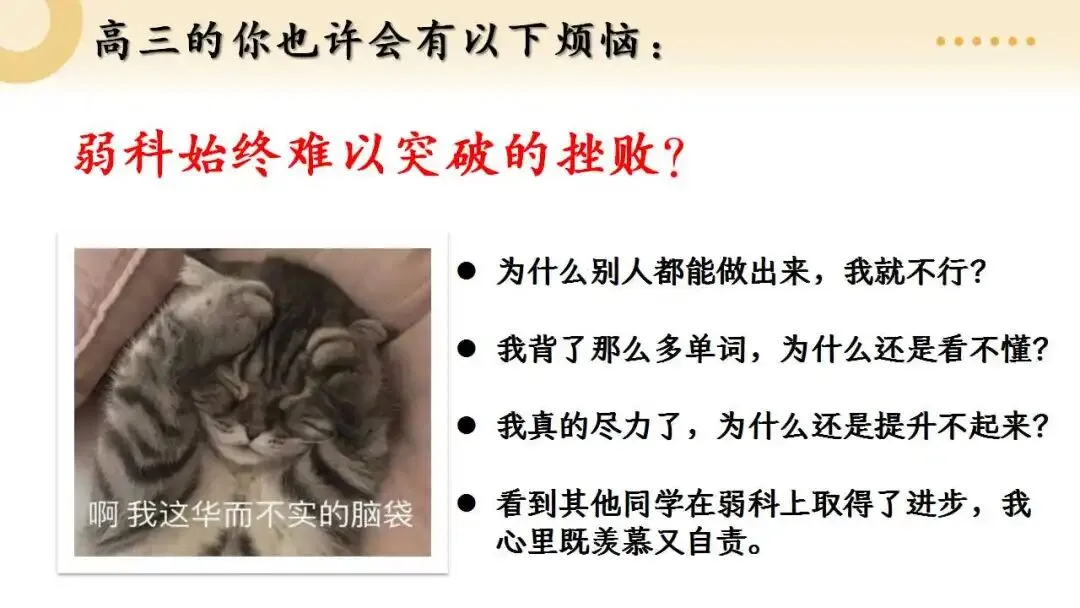 高三的你也许会有以下烦恼：

弱科始终难以突破的挫败？

啊 我这华而不实的脑袋

● 为什么别人都能做出来，我就不行？

● 我背了那么多单词，为什么还是看不懂？

● 我真的尽力了，为什么还是提升不起来？

● 看到其他同学在弱科上取得了进步，我心里既羡慕又自责。